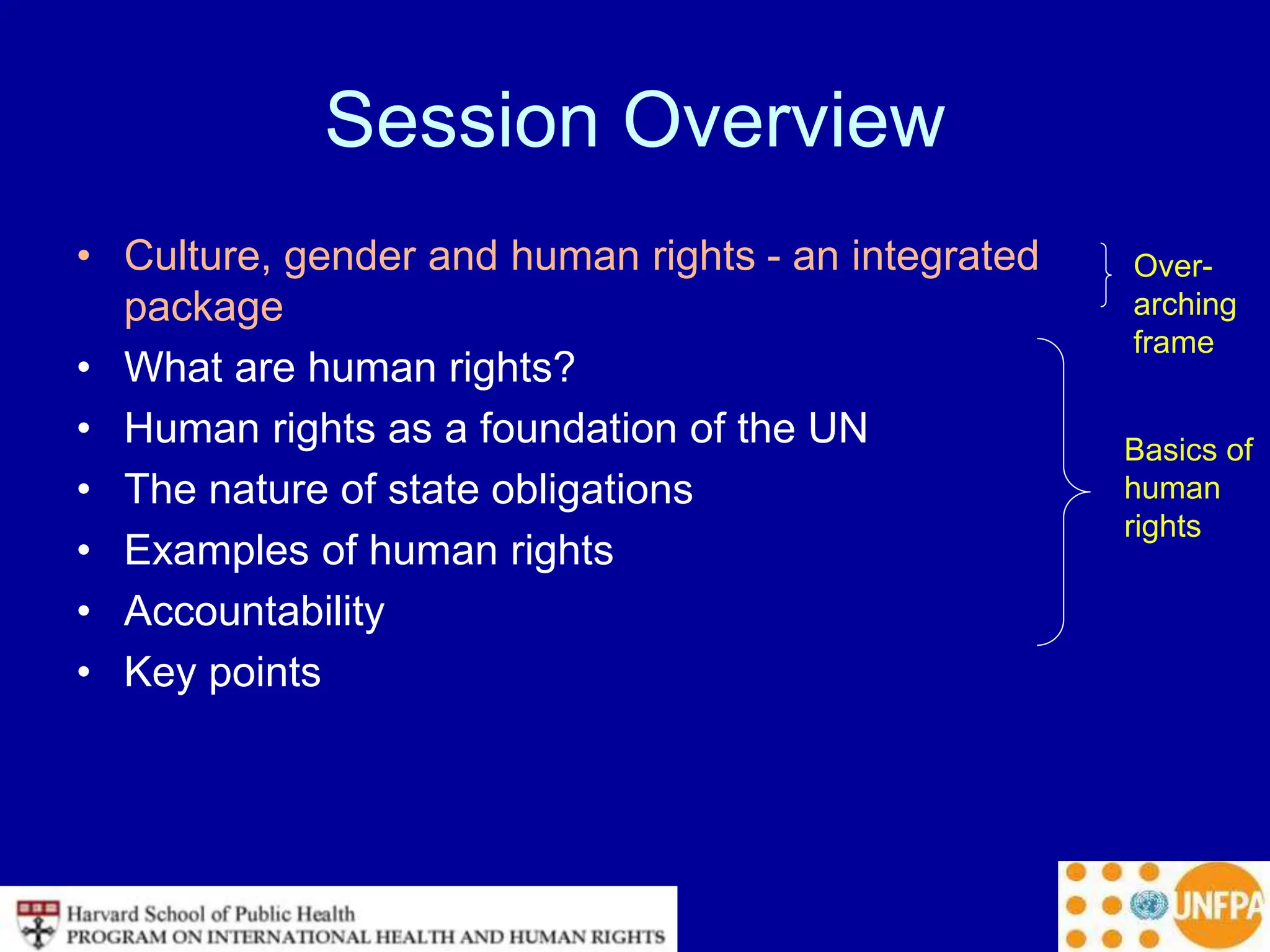 Session Overview

• Culture, gender and human rights - an integrated package
• What are human rights?
• Human rights as a foundation of the UN
• The nature of state obligations
• Examples of human rights
• Accountability
• Key points

Over-arching frame

Basics of human rights

Harvard School of Public Health
PROGRAM ON INTERNATIONAL HEALTH AND HUMAN RIGHTS

UNFPA